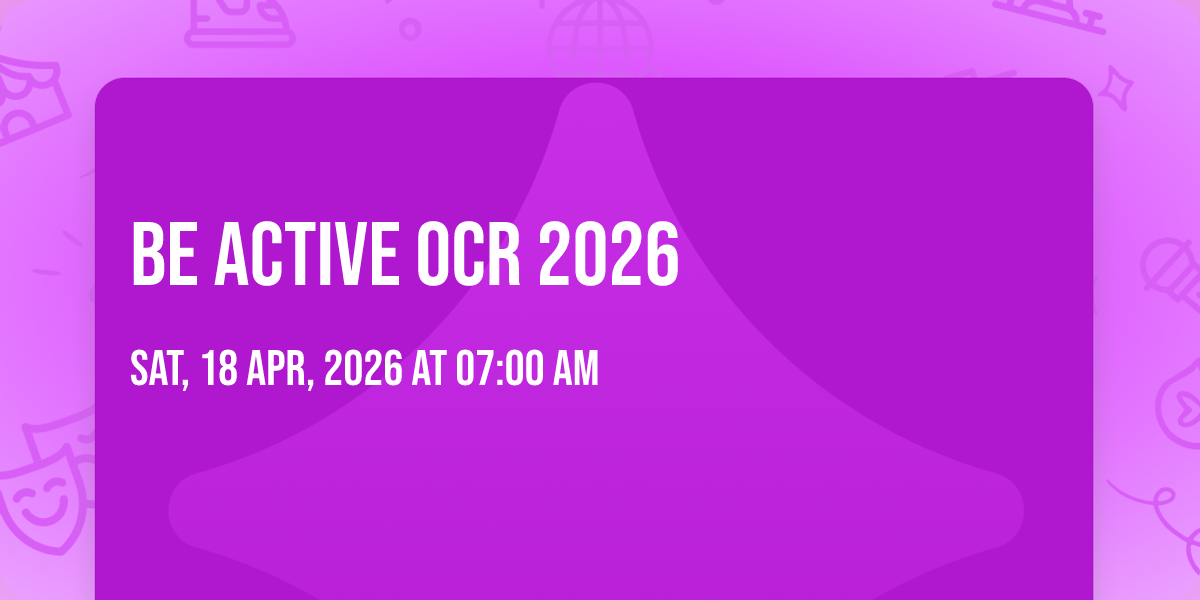 BE ACTIVE OCR 2026

SAT, 18 APR, 2026 AT 07:00 AM